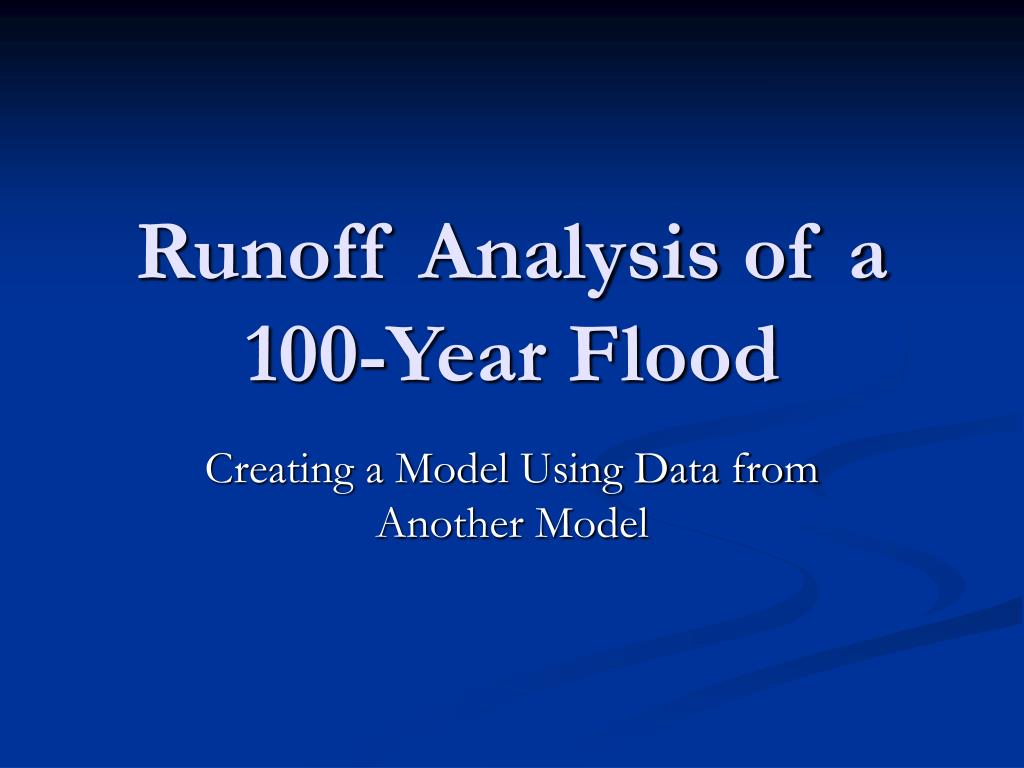 Runoff Analysis of a 100-Year Flood

Creating a Model Using Data from Another Model